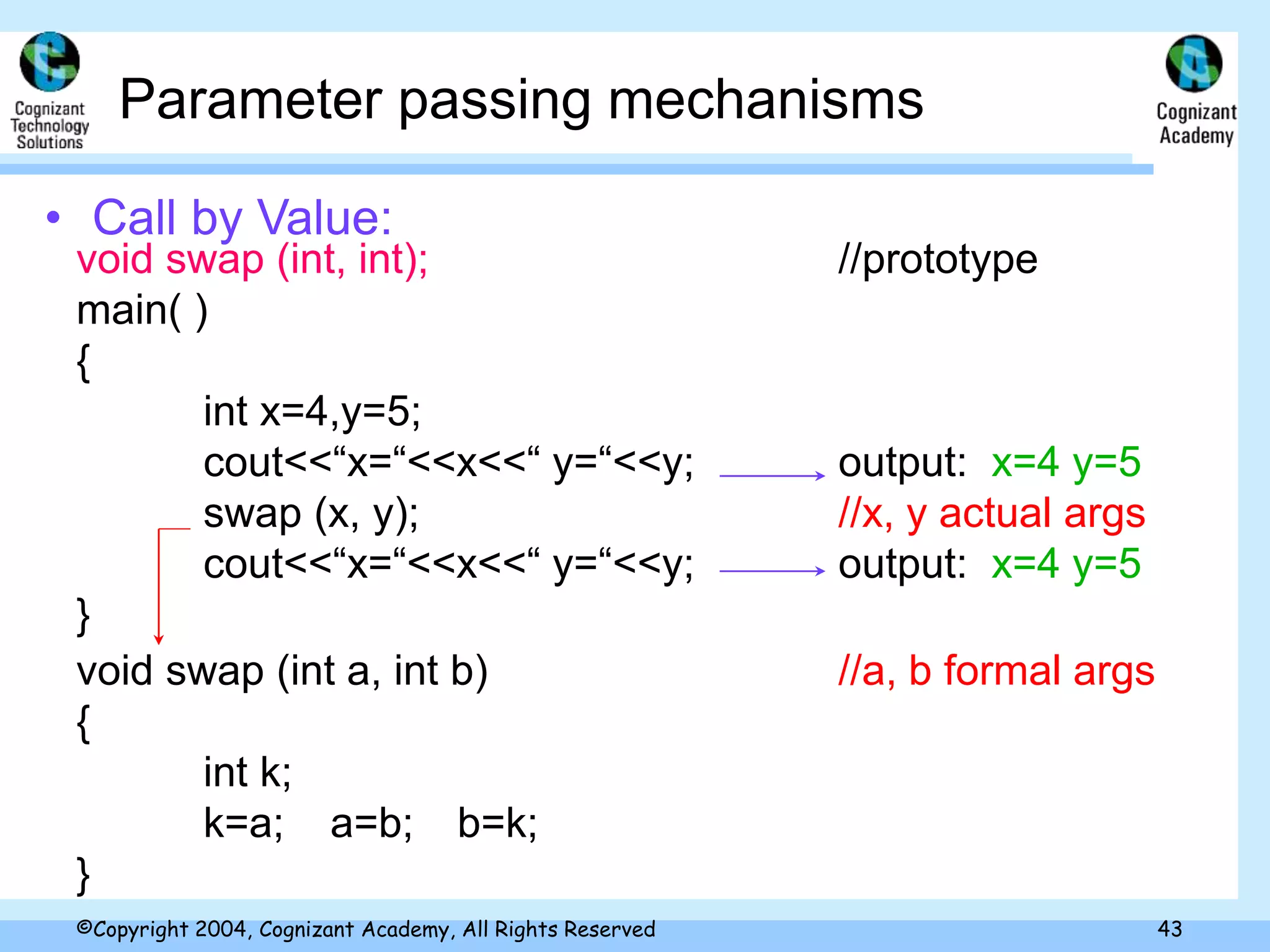 Cognizant Technology Solutions

Parameter passing mechanisms

Cognizant Academy

• Call by Value:

void swap (int, int); //prototype
main( )
{
int x=4,y=5;
cout<<“x=“<<x<<“ y=“<<y; output: x=4 y=5
swap (x, y); //x, y actual args
cout<<“x=“<<x<<“ y=“<<y; output: x=4 y=5
}
void swap (int a, int b) //a, b formal args
{
int k;
k=a; a=b; b=k;
}

©Copyright 2004, Cognizant Academy, All Rights Reserved

43